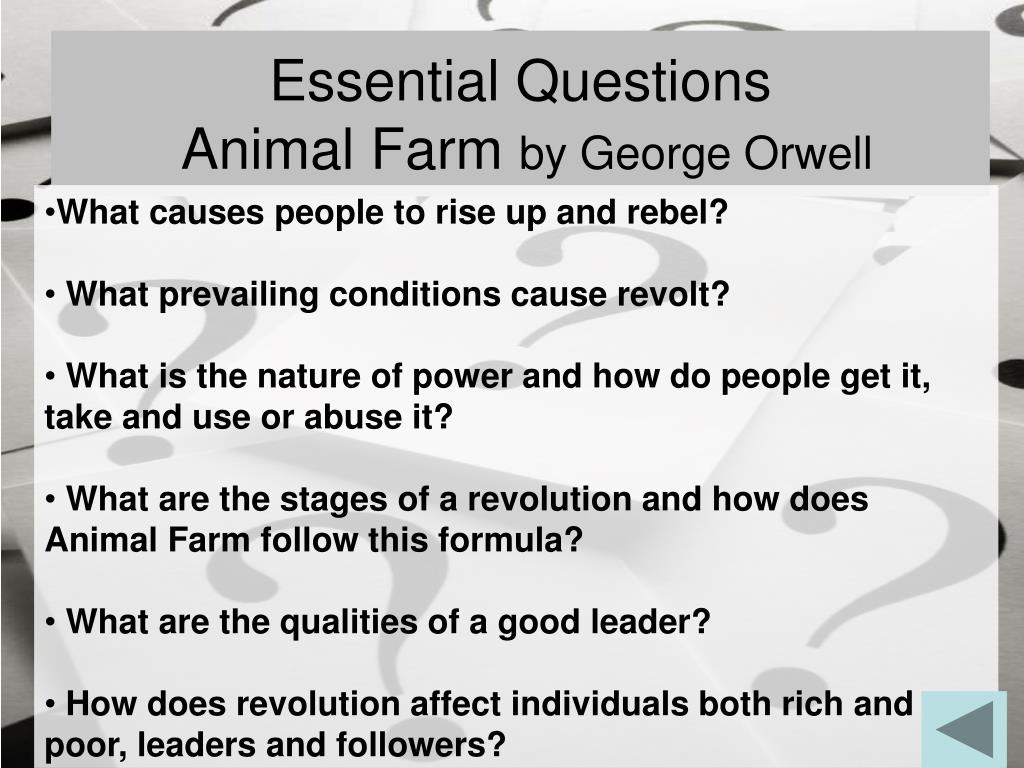 Essential Questions
Animal Farm by George Orwell

•What causes people to rise up and rebel?

• What prevailing conditions cause revolt?

• What is the nature of power and how do people get it, take and use or abuse it?

• What are the stages of a revolution and how does Animal Farm follow this formula?

• What are the qualities of a good leader?

• How does revolution affect individuals both rich and poor, leaders and followers?